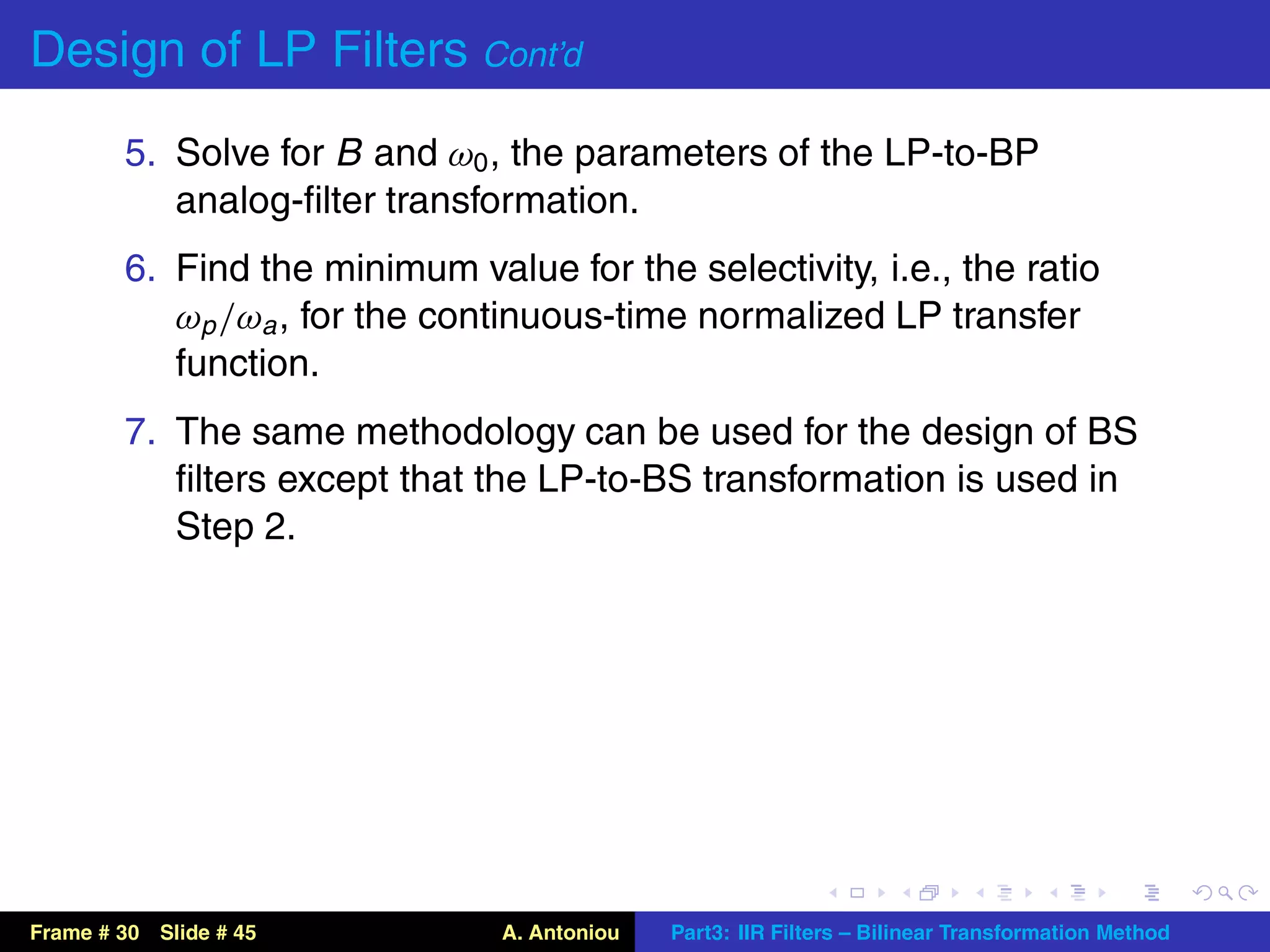 Design of LP Filters Cont'd

5. Solve for $B$ and $\omega_0$, the parameters of the LP-to-BP analog-filter transformation.

6. Find the minimum value for the selectivity, i.e., the ratio $\omega_p/\omega_a$, for the continuous-time normalized LP transfer function.

7. The same methodology can be used for the design of BS filters except that the LP-to-BS transformation is used in Step 2.

Frame # 30 Slide # 45 A. Antoniou Part3: IIR Filters – Bilinear Transformation Method